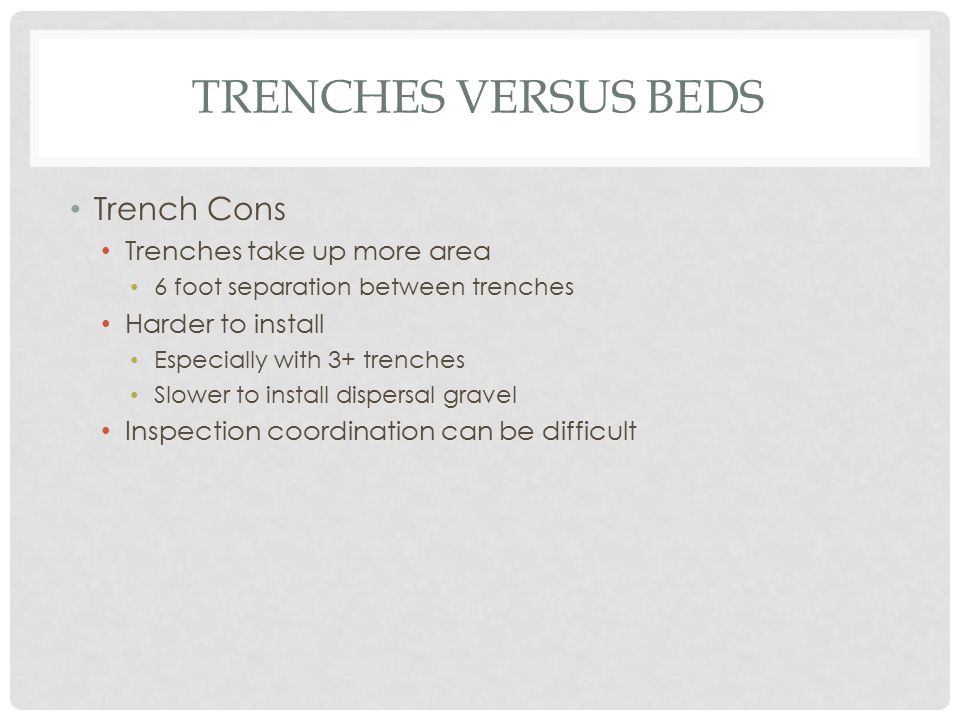 TRENCHES VERSUS BEDS

• Trench Cons
  • Trenches take up more area
    • 6 foot separation between trenches
  • Harder to install
    • Especially with 3+ trenches
    • Slower to install dispersal gravel
  • Inspection coordination can be difficult